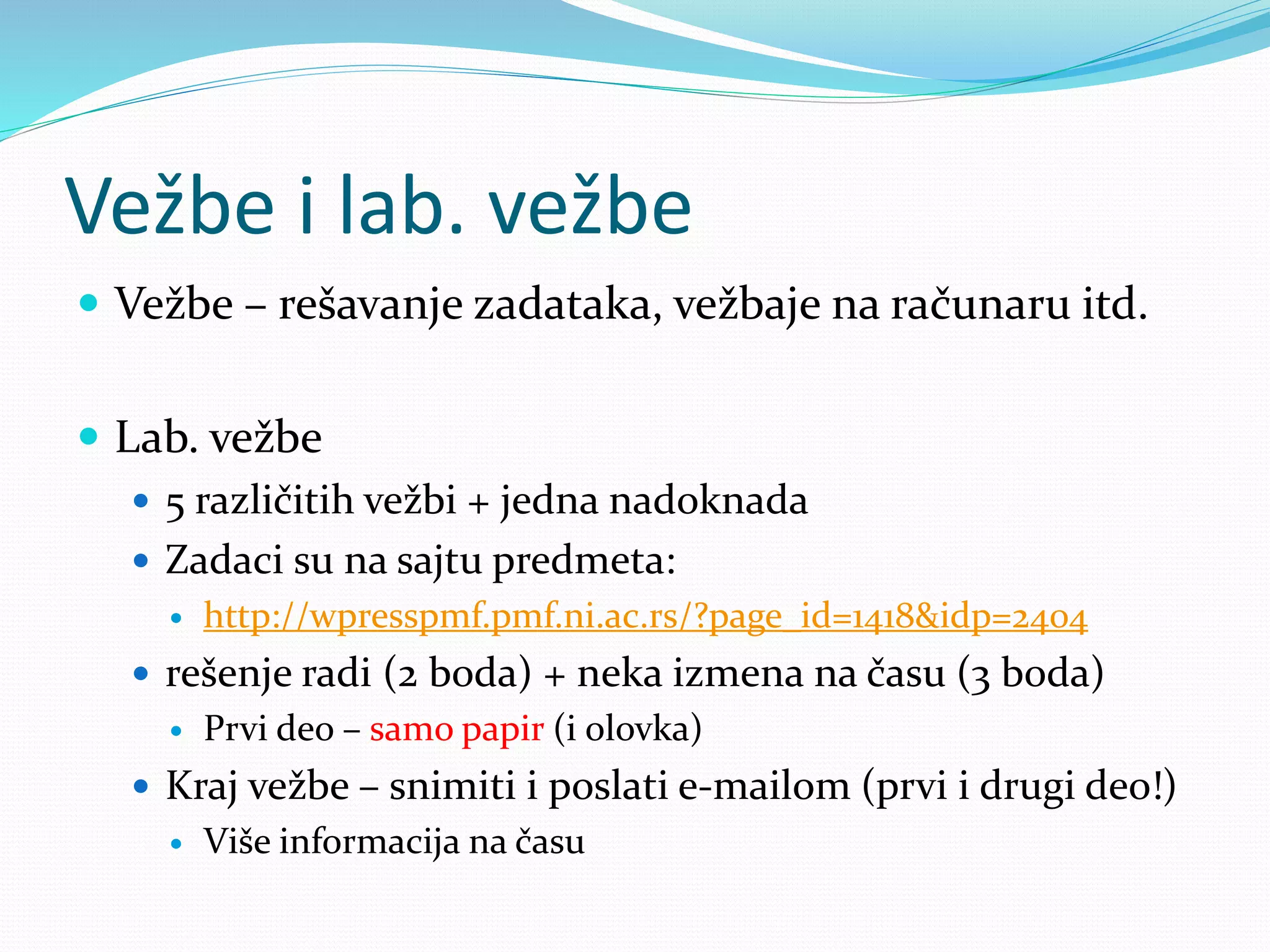 Vežbe i lab. vežbe

- Vežbe – rešavanje zadataka, vežbaje na računaru itd.

- Lab. vežbe
  - 5 različitih vežbi + jedna nadoknada
  - Zadaci su na sajtu predmeta:
    - http://wpresspmf.pmf.ni.ac.rs/?page_id=1418&idp=2404
  - rešenje radi (2 boda) + neka izmena na času (3 boda)
    - Prvi deo – samo papir (i olovka)
  - Kraj vežbe – snimiti i poslati e-mailom (prvi i drugi deo!)
    - Više informacija na času